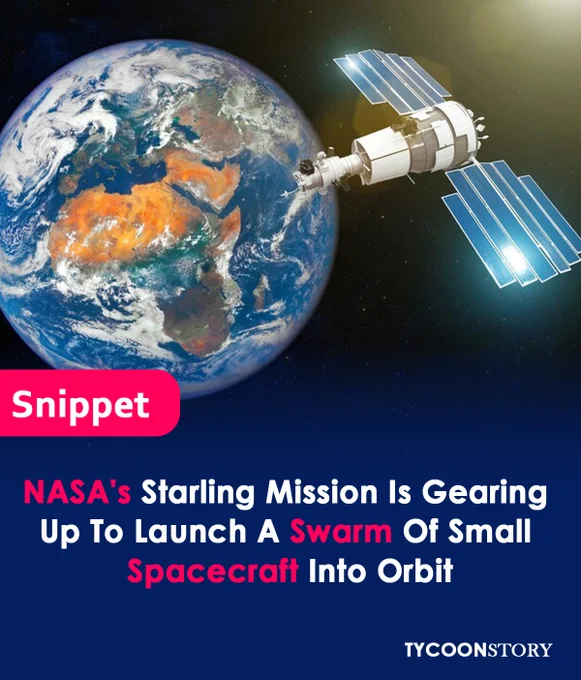 Snippet

NASA's Starling Mission Is Gearing Up To Launch A Swarm Of Small Spacecraft Into Orbit

TYCOONSTORY